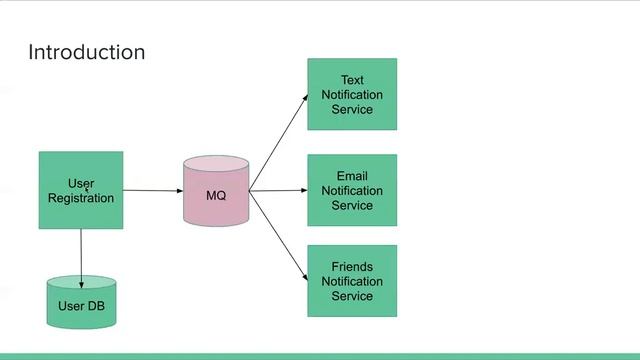 Introduction

User Registration

User DB

MQ

Text Notification Service

Email Notification Service

Friends Notification Service